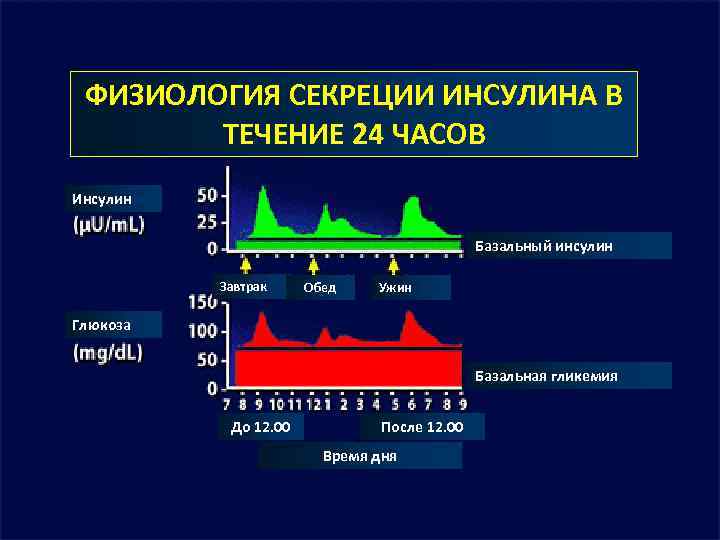 ФИЗИОЛОГИЯ СЕКРЕЦИИ ИНСУЛИНА В ТЕЧЕНИЕ 24 ЧАСОВ

Инсулин
(µU/mL)

50
25
0

Базальный инсулин

Завтрак
Обед
Ужин

Глюкоза
(mg/dL)

150
100
50
0

Базальная гликемия

7 8 9 10 11 12 1 2 3 4 5 6 7 8 9

До 12.00
После 12.00

Время дня